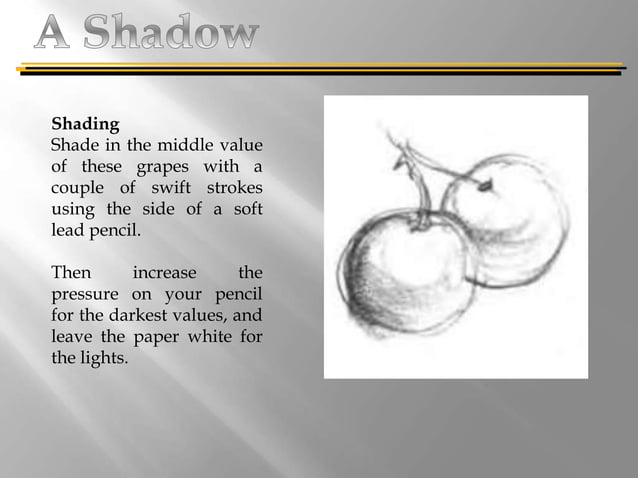 A Shadow

Shading
Shade in the middle value of these grapes with a couple of swift strokes using the side of a soft lead pencil.

Then increase the pressure on your pencil for the darkest values, and leave the paper white for the lights.